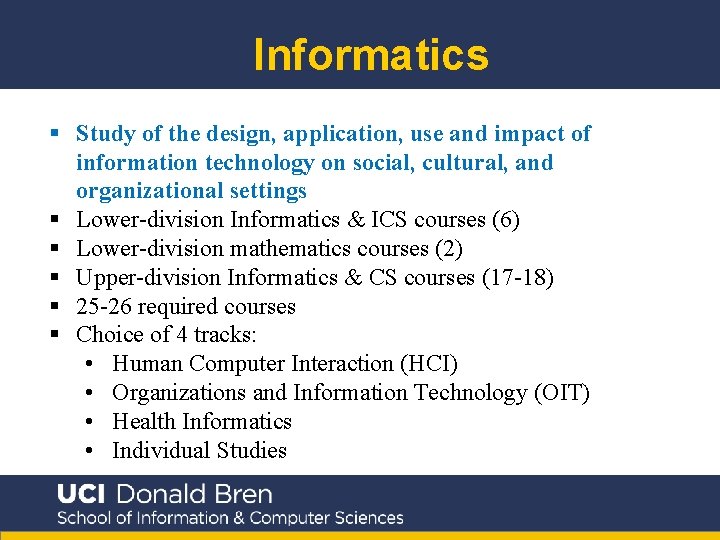 Informatics

▪ Study of the design, application, use and impact of information technology on social, cultural, and organizational settings
▪ Lower-division Informatics & ICS courses (6)
▪ Lower-division mathematics courses (2)
▪ Upper-division Informatics & CS courses (17-18)
▪ 25-26 required courses
▪ Choice of 4 tracks:
  • Human Computer Interaction (HCI)
  • Organizations and Information Technology (OIT)
  • Health Informatics
  • Individual Studies

UCI Donald Bren
School of Information & Computer Sciences